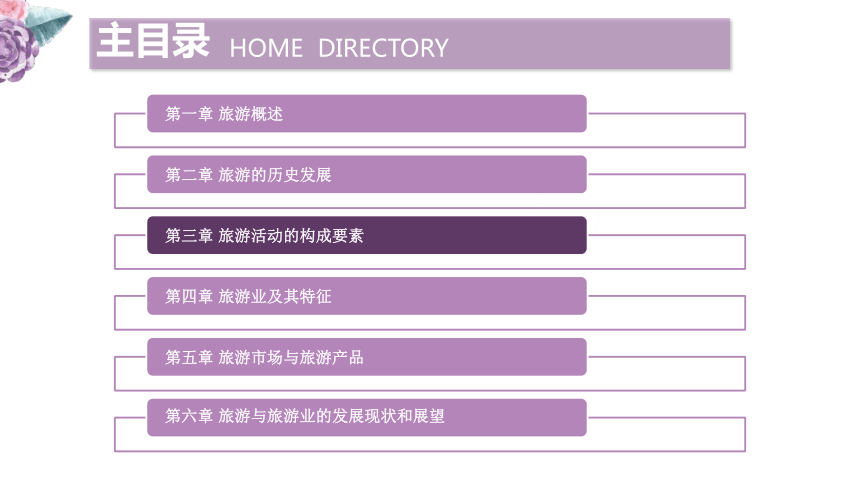 主目录 HOME DIRECTORY

第一章 旅游概述

第二章 旅游的历史发展

第三章 旅游活动的构成要素

第四章 旅游业及其特征

第五章 旅游市场与旅游产品

第六章 旅游与旅游业的发展现状和展望